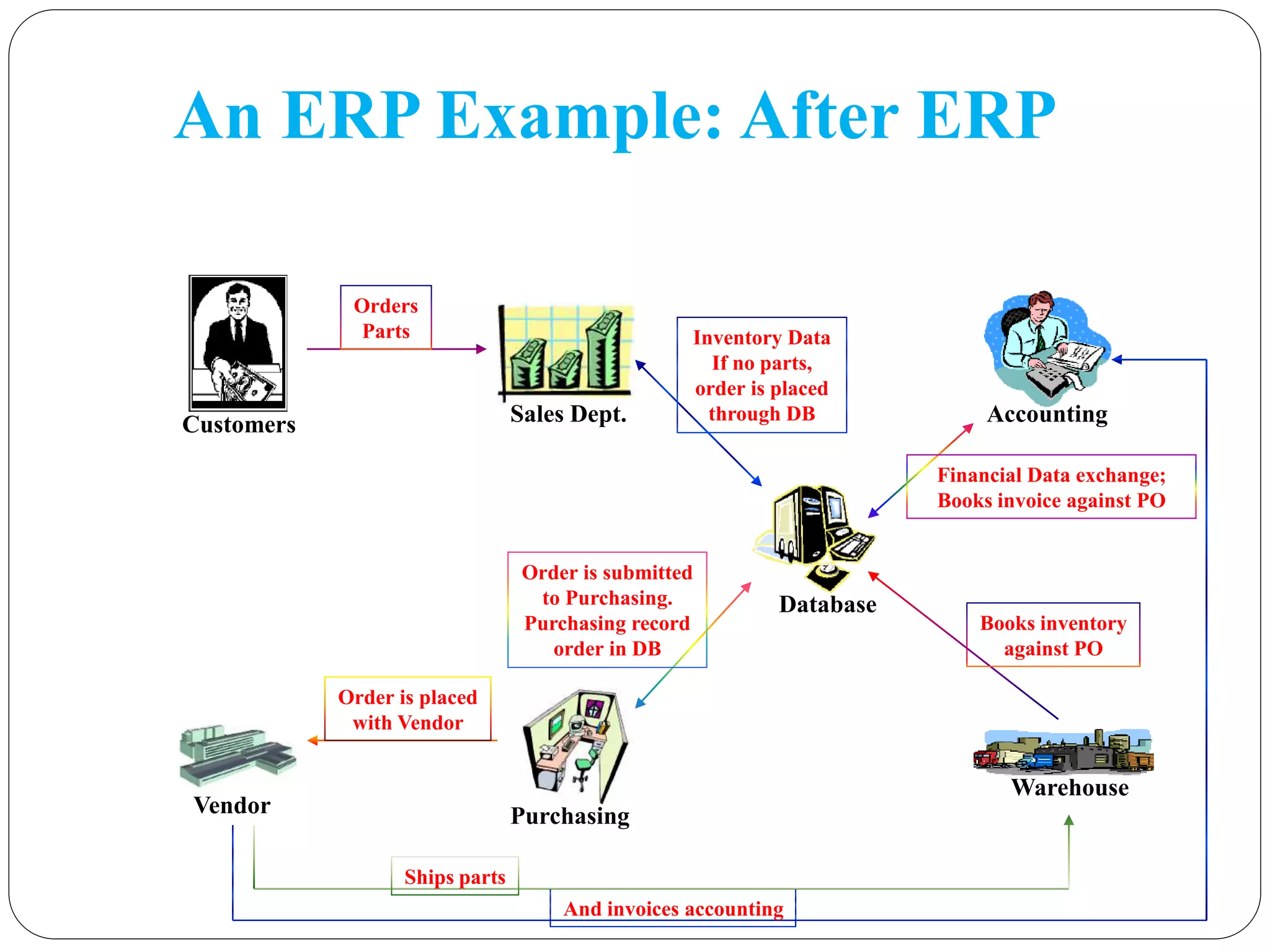 An ERP Example: After ERP

Customers

Orders Parts

Sales Dept.

Inventory Data If no parts, order is placed through DB

Accounting

Financial Data exchange; Books invoice against PO

Database

Order is submitted to Purchasing. Purchasing record order in DB

Books inventory against PO

Order is placed with Vendor

Vendor

Purchasing

Warehouse

Ships parts

And invoices accounting